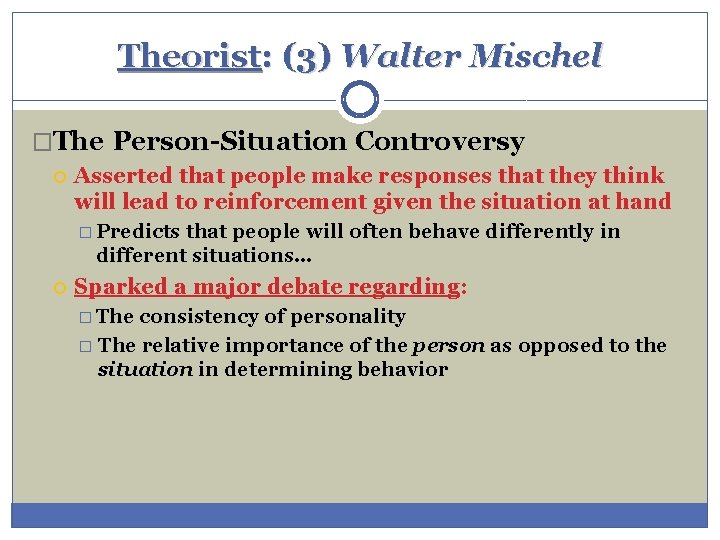 Theorist: (3) Walter Mischel

□The Person-Situation Controversy

Asserted that people make responses that they think will lead to reinforcement given the situation at hand

□ Predicts that people will often behave differently in different situations…

Sparked a major debate regarding:

□ The consistency of personality

□ The relative importance of the person as opposed to the situation in determining behavior